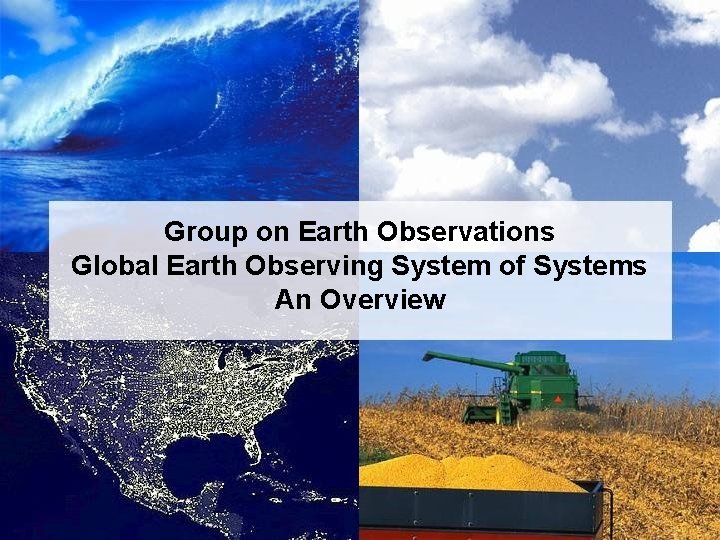 Group on Earth Observations
Global Earth Observing System of Systems
An Overview